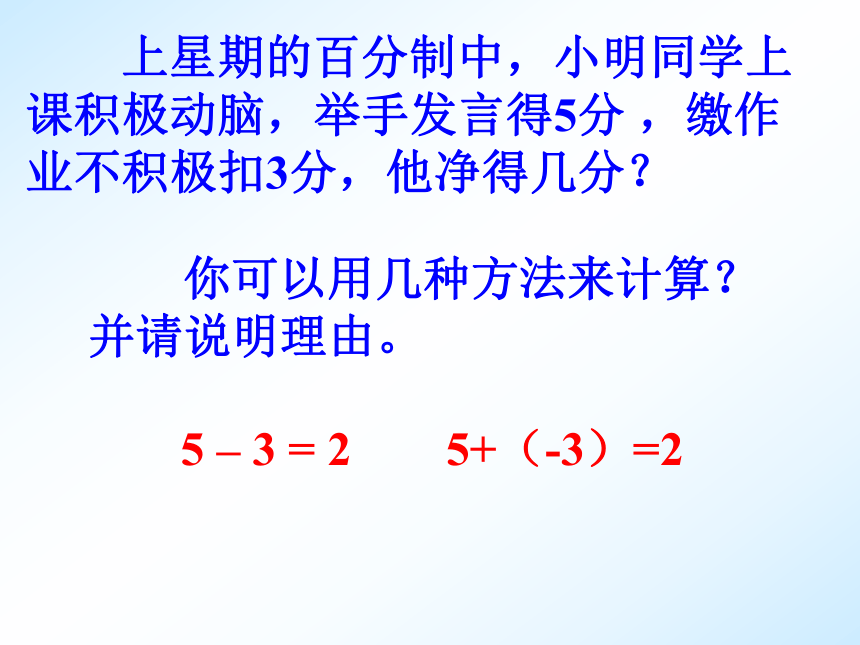 上星期的百分制中，小明同学上课积极动脑，举手发言得5分，缴作业不积极扣3分，他净得几分？

你可以用几种方法来计算？并请说明理由。

$5 - 3 = 2$　　$5+（-3）=2$